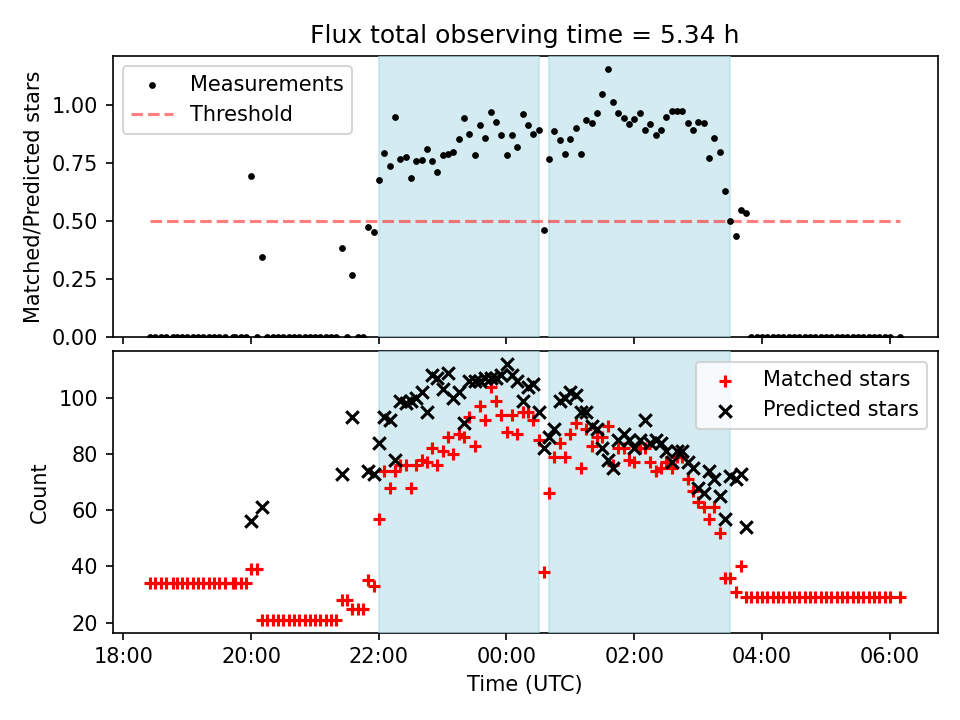 Flux total observing time = 5.34 h

Measurements
Threshold

Matched/Predicted stars

1.00
0.75
0.50
0.25
0.00

Matched stars
Predicted stars

Count

100
80
60
40
20

18:00
20:00
22:00
00:00
02:00
04:00
06:00

Time (UTC)